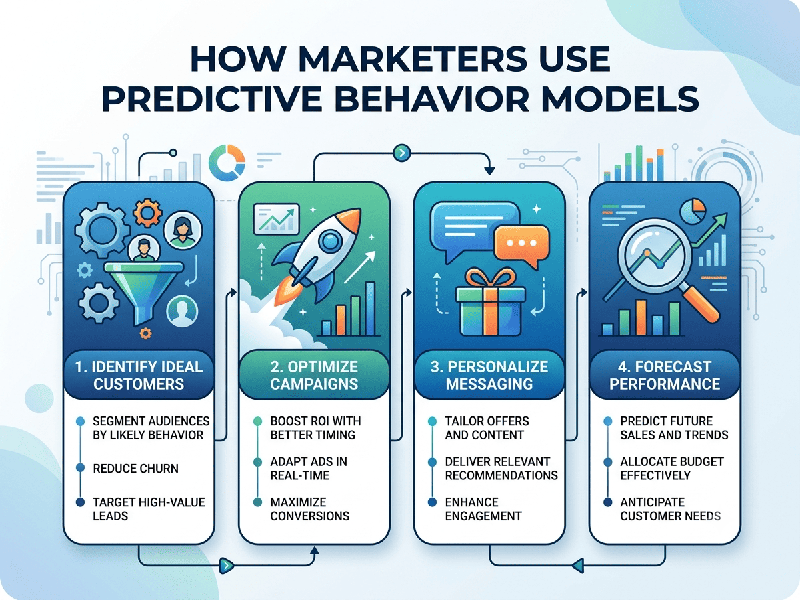 HOW MARKETERS USE PREDICTIVE BEHAVIOR MODELS

1. IDENTIFY IDEAL CUSTOMERS

SEGMENT AUDIENCES BY LIKELY BEHAVIOR

REDUCE CHURN

TARGET HIGH-VALUE LEADS

2. OPTIMIZE CAMPAIGNS

BOOST ROI WITH BETTER TIMING

ADAPT ADS IN REAL-TIME

MAXIMIZE CONVERSIONS

3. PERSONALIZE MESSAGING

TAILOR OFFERS AND CONTENT

DELIVER RELEVANT RECOMMENDATIONS

ENHANCE ENGAGEMENT

4. FORECAST PERFORMANCE

PREDICT FUTURE SALES AND TRENDS

ALLOCATE BUDGET EFFECTIVELY

ANTICIPATE CUSTOMER NEEDS